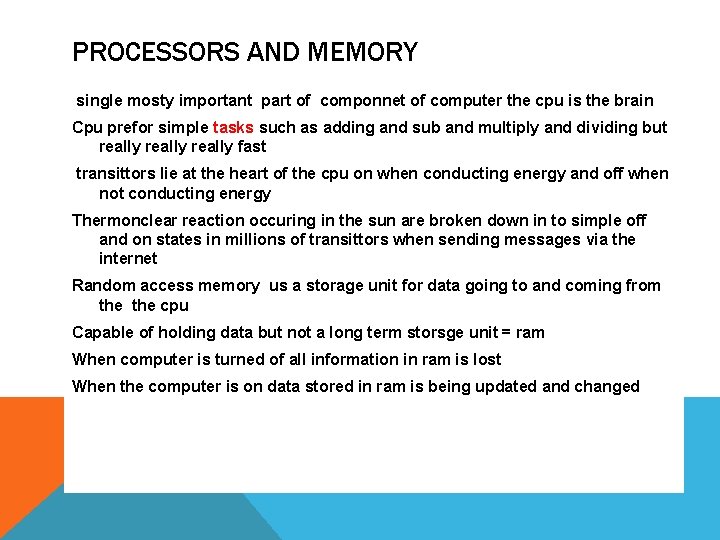 PROCESSORS AND MEMORY

single mosty important part of componnet of computer the cpu is the brain

Cpu prefor simple tasks such as adding and sub and multiply and dividing but really really really fast

transittors lie at the heart of the cpu on when conducting energy and off when not conducting energy

Thermonclear reaction occuring in the sun are broken down in to simple off and on states in millions of transittors when sending messages via the internet

Random access memory us a storage unit for data going to and coming from the the cpu

Capable of holding data but not a long term storsge unit = ram

When computer is turned of all information in ram is lost

When the computer is on data stored in ram is being updated and changed